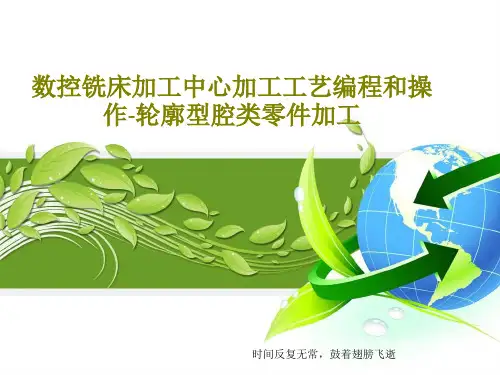 数控铣床加工中心加工工艺编程和操作-轮廓型腔类零件加工

时间反复无常，鼓着翅膀飞逝